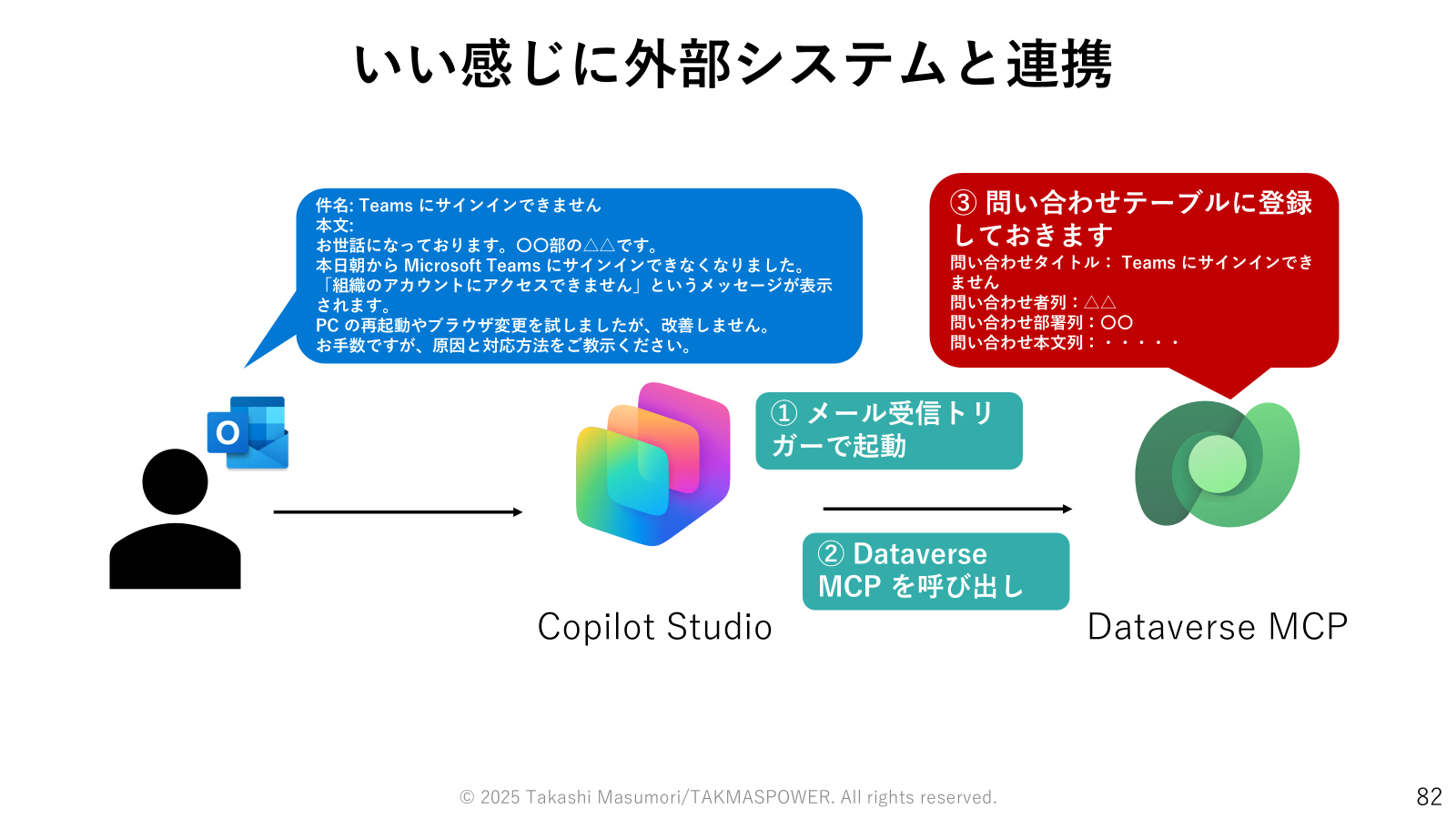 いい感じに外部システムと連携

件名: Teams にサインインできません
本文:
お世話になっております。〇〇部の△△です。
本日朝から Microsoft Teams にサインインできなくなりました。
「組織のアカウントにアクセスできません」というメッセージが表示されます。
PC の再起動やブラウザ変更を試しましたが、改善しません。
お手数ですが、原因と対応方法をご教示ください。

③ 問い合わせテーブルに登録しておきます
問い合わせタイトル： Teams にサインインできません
問い合わせ者列：△△
問い合わせ部署列：〇〇
問い合わせ本文列：・・・・・

① メール受信トリガーで起動

② Dataverse MCP を呼び出し

Copilot Studio

Dataverse MCP

© 2025 Takashi Masumori/TAKMASPOWER. All rights reserved.

82